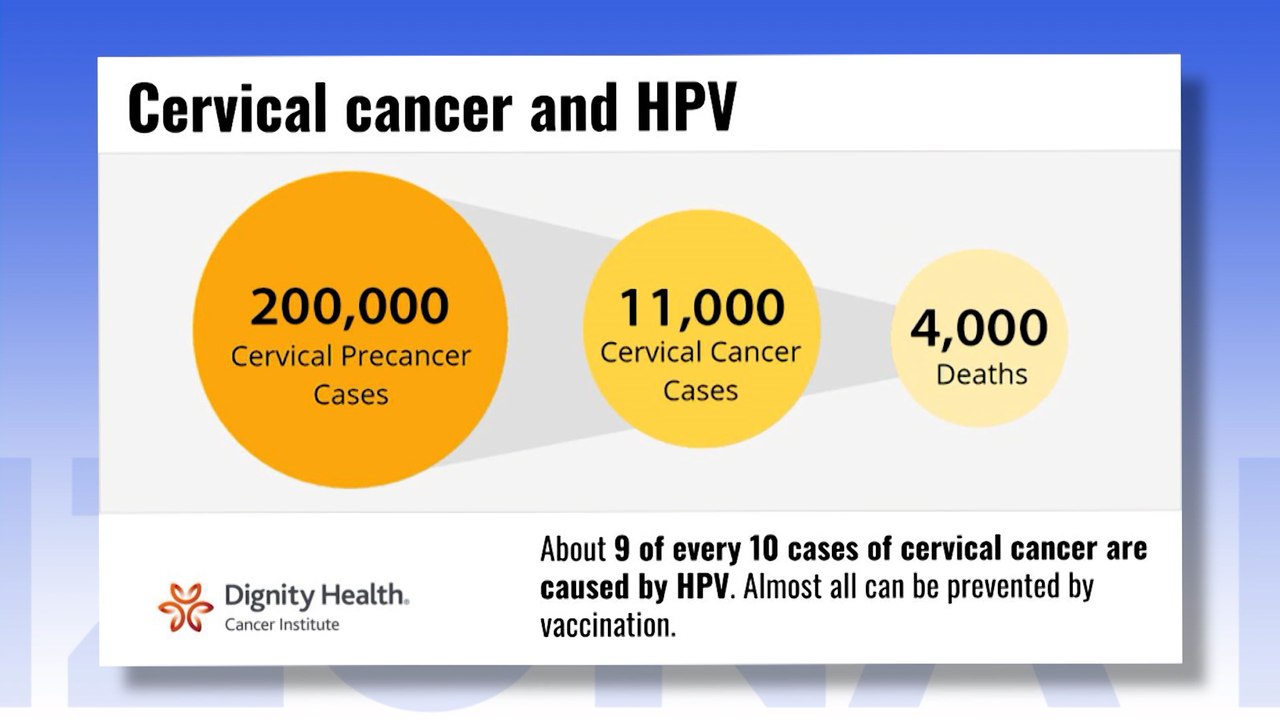 Cervical cancer and HPV

200,000
Cervical Precancer Cases

11,000
Cervical Cancer Cases

4,000
Deaths

Dignity Health.
Cancer Institute

About 9 of every 10 cases of cervical cancer are caused by HPV. Almost all can be prevented by vaccination.